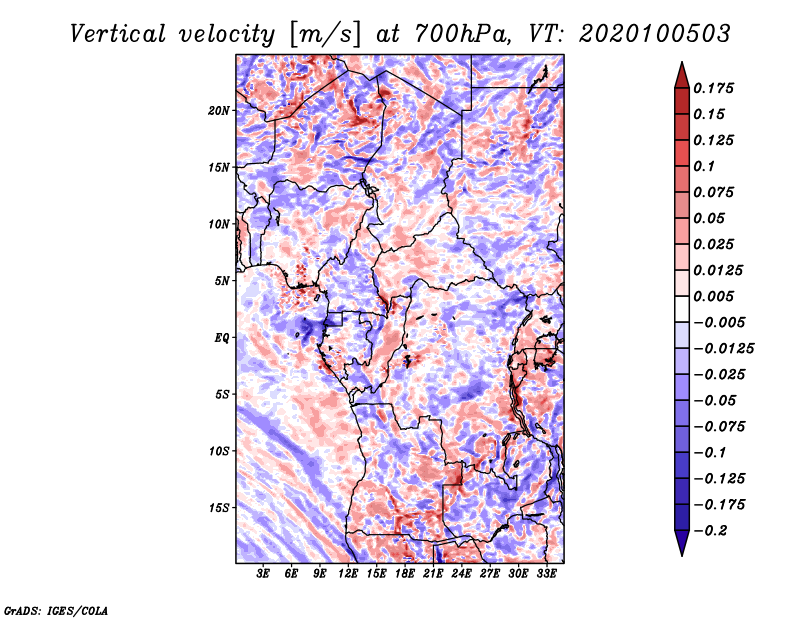 Vertical velocity [m/s] at 700hPa, VT: 2020100503

20N
15N
10N
5N
EQ
5S
10S
15S

3E 6E 9E 12E 15E 18E 21E 24E 27E 30E 33E

0.175
0.15
0.125
0.1
0.075
0.05
0.025
0.0125
0.005
−0.005
−0.0125
−0.025
−0.05
−0.075
−0.1
−0.125
−0.175
−0.2

GrADS: IGES/COLA